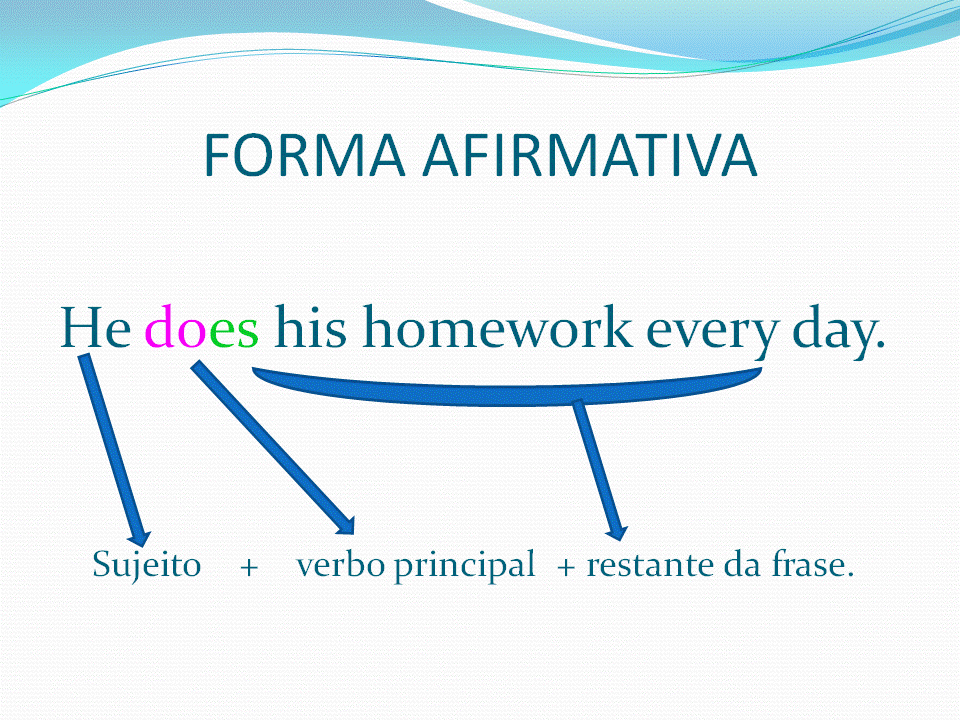 FORMA AFIRMATIVA

He does his homework every day.

Sujeito + verbo principal + restante da frase.